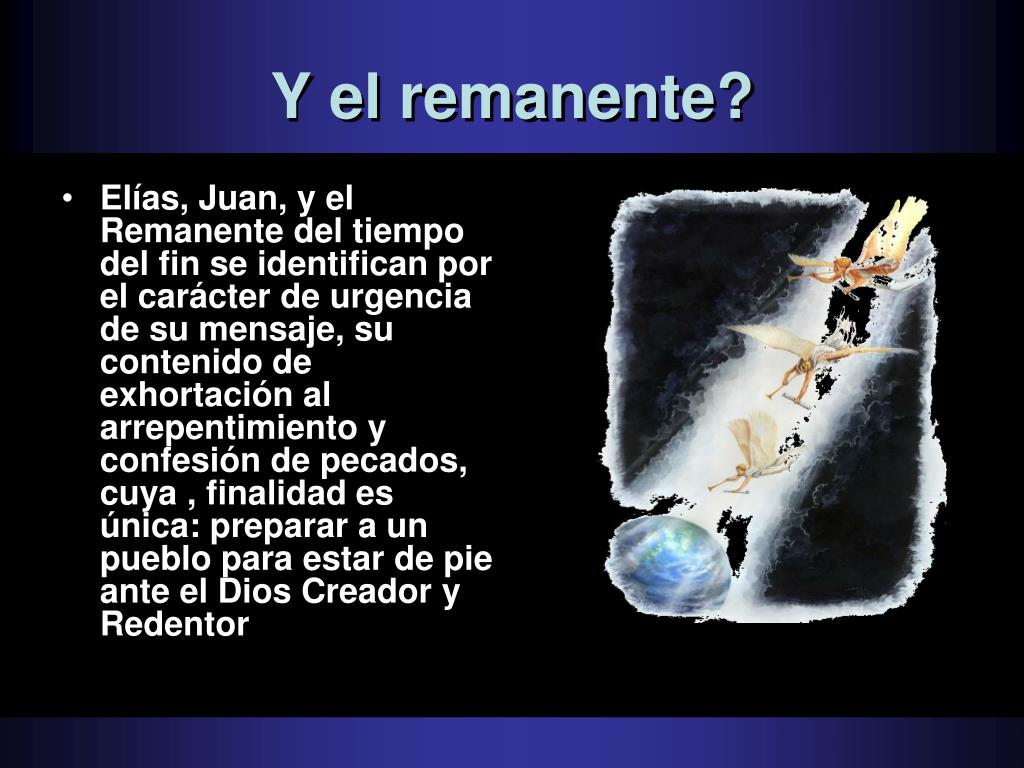 Y el remanente?

• Elías, Juan, y el Remanente del tiempo del fin se identifican por el carácter de urgencia de su mensaje, su contenido de exhortación al arrepentimiento y confesión de pecados, cuya , finalidad es única: preparar a un pueblo para estar de pie ante el Dios Creador y Redentor